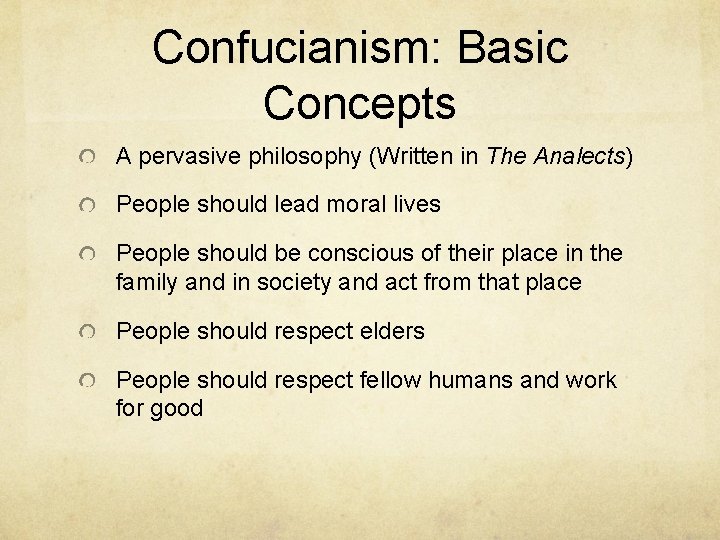 Confucianism: Basic Concepts

A pervasive philosophy (Written in The Analects)

People should lead moral lives

People should be conscious of their place in the family and in society and act from that place

People should respect elders

People should respect fellow humans and work for good